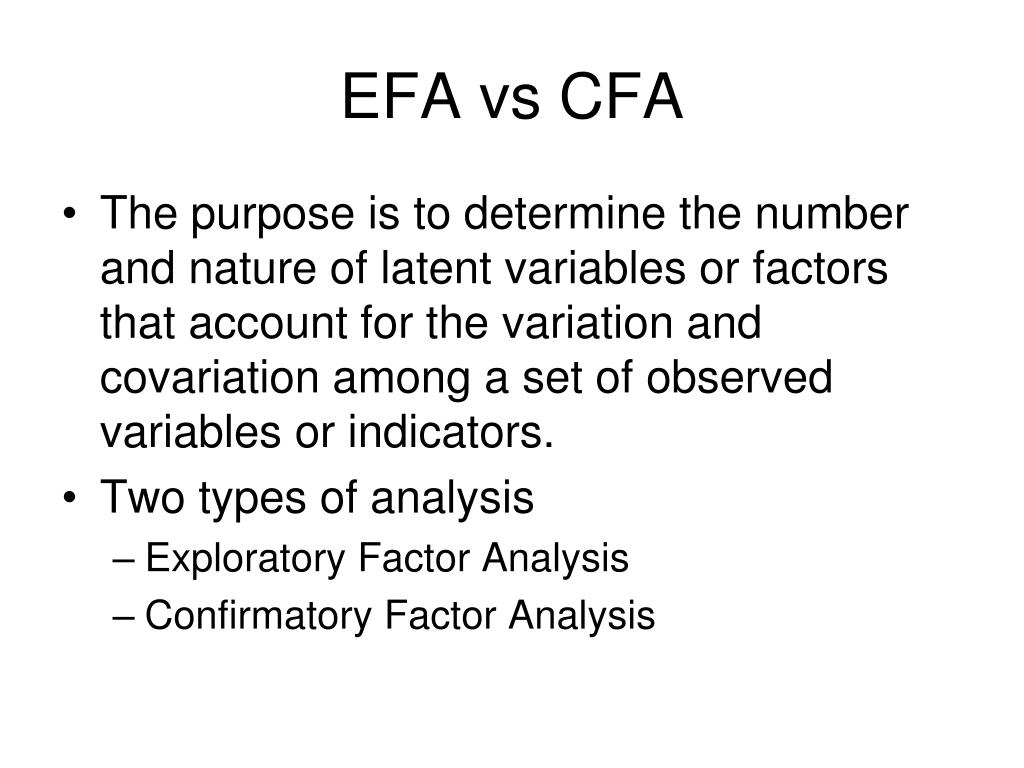 EFA vs CFA

• The purpose is to determine the number and nature of latent variables or factors that account for the variation and covariation among a set of observed variables or indicators.
• Two types of analysis
– Exploratory Factor Analysis
– Confirmatory Factor Analysis